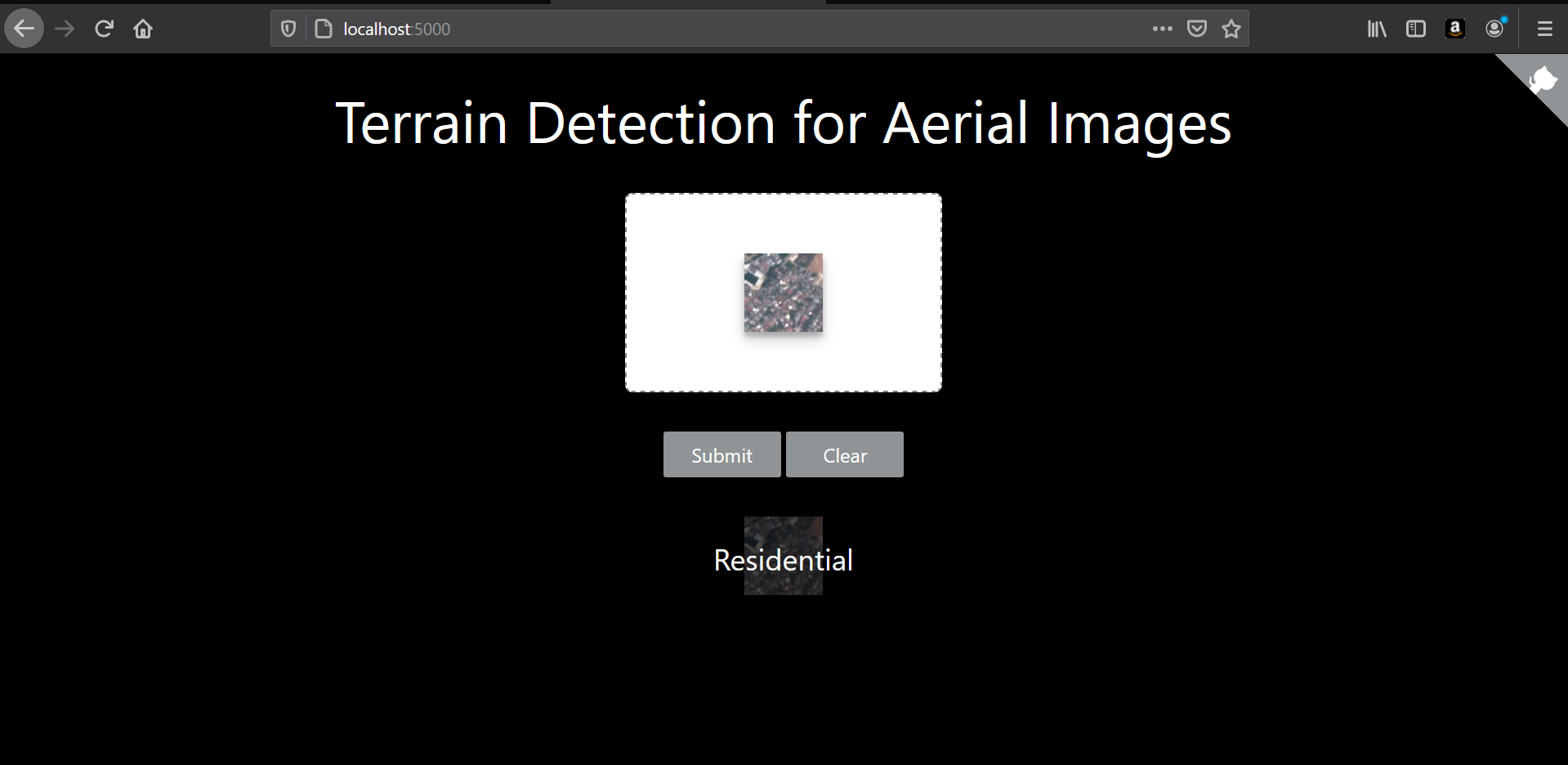 localhost:5000

Terrain Detection for Aerial Images

Submit Clear

Residential